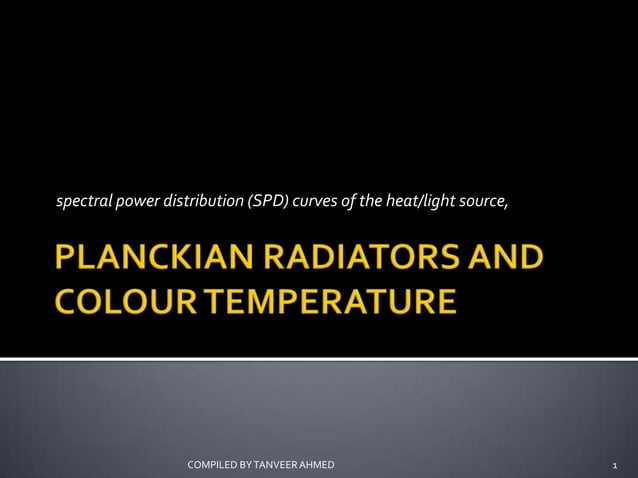 spectral power distribution (SPD) curves of the heat/light source,

PLANCKIAN RADIATORS AND COLOUR TEMPERATURE

COMPILED BY TANVEER AHMED

1